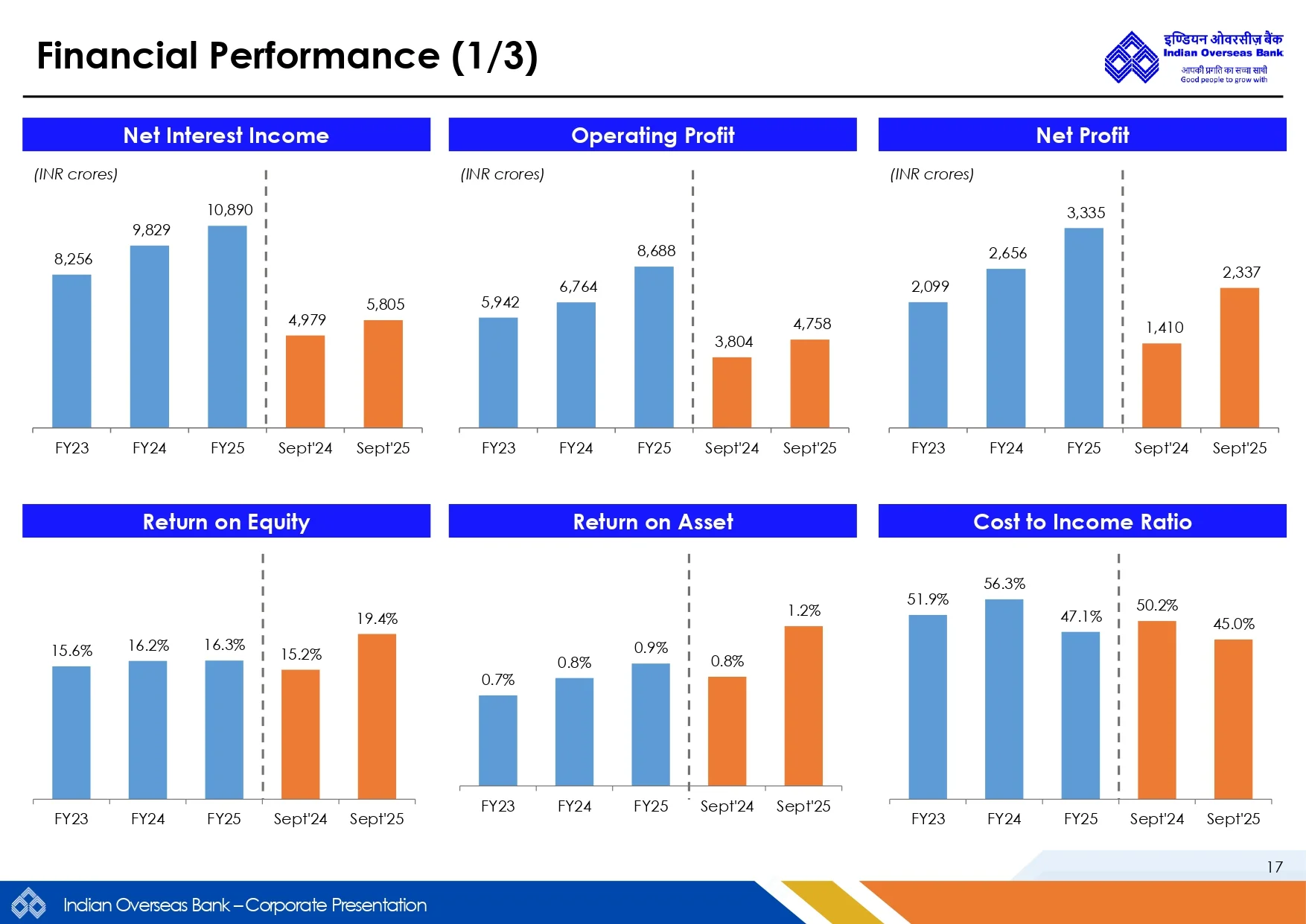 Financial Performance (1/3)

इण्डियन ओवरसीज़ बैंक
Indian Overseas Bank
आपकी प्रगति का सच्चा साथी
Good people to grow with

Net Interest Income

(INR crores)

8,256 9,829 10,890 4,979 5,805

FY23 FY24 FY25 Sept'24 Sept'25

Operating Profit

(INR crores)

5,942 6,764 8,688 3,804 4,758

FY23 FY24 FY25 Sept'24 Sept'25

Net Profit

(INR crores)

2,099 2,656 3,335 1,410 2,337

FY23 FY24 FY25 Sept'24 Sept'25

Return on Equity

15.6% 16.2% 16.3% 15.2% 19.4%

FY23 FY24 FY25 Sept'24 Sept'25

Return on Asset

0.7% 0.8% 0.9% 0.8% 1.2%

FY23 FY24 FY25 Sept'24 Sept'25

Cost to Income Ratio

51.9% 56.3% 47.1% 50.2% 45.0%

FY23 FY24 FY25 Sept'24 Sept'25

17

Indian Overseas Bank – Corporate Presentation